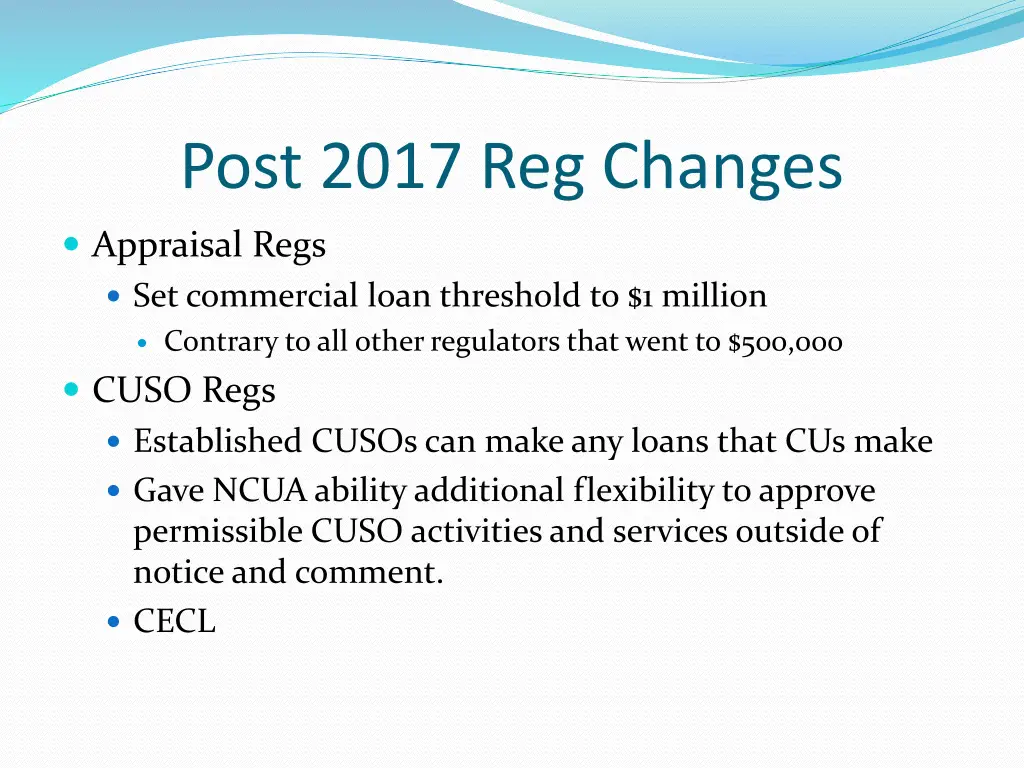 Post 2017 Reg Changes

Appraisal Regs

Set commercial loan threshold to \$1 million

Contrary to all other regulators that went to \$500,000

CUSO Regs

Established CUSOs can make any loans that CUs make

Gave NCUA ability additional flexibility to approve permissible CUSO activities and services outside of notice and comment.

CECL